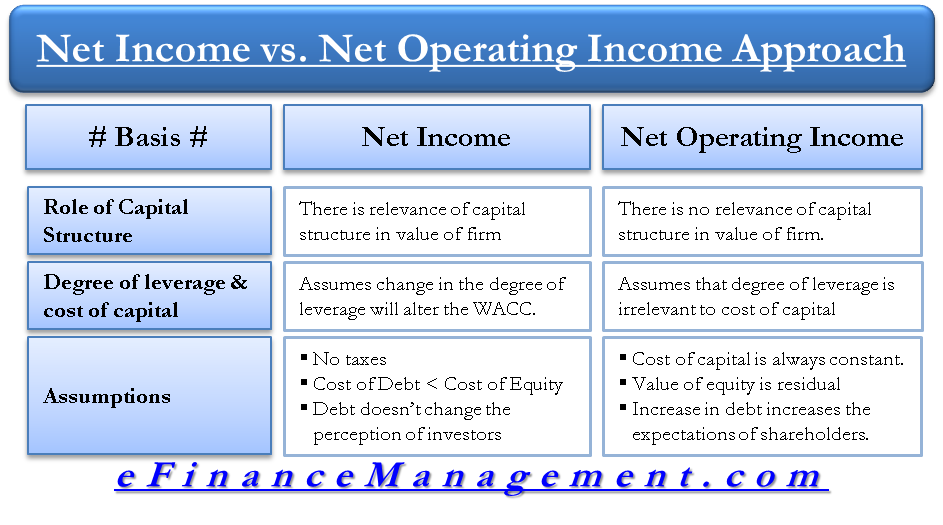 Net Income vs. Net Operating Income Approach

| # Basis # | Net Income | Net Operating Income |
|---|---|---|
| Role of Capital Structure | There is relevance of capital structure in value of firm | There is no relevance of capital structure in value of firm. |
| Degree of leverage & cost of capital | Assumes change in the degree of leverage will alter the WACC. | Assumes that degree of leverage is irrelevant to cost of capital |
| Assumptions | ▪ No taxes ▪ Cost of Debt < Cost of Equity ▪ Debt doesn't change the perception of investors | ▪ Cost of capital is always constant. ▪ Value of equity is residual ▪ Increase in debt increases the expectations of shareholders. |

eFinanceManagement.com